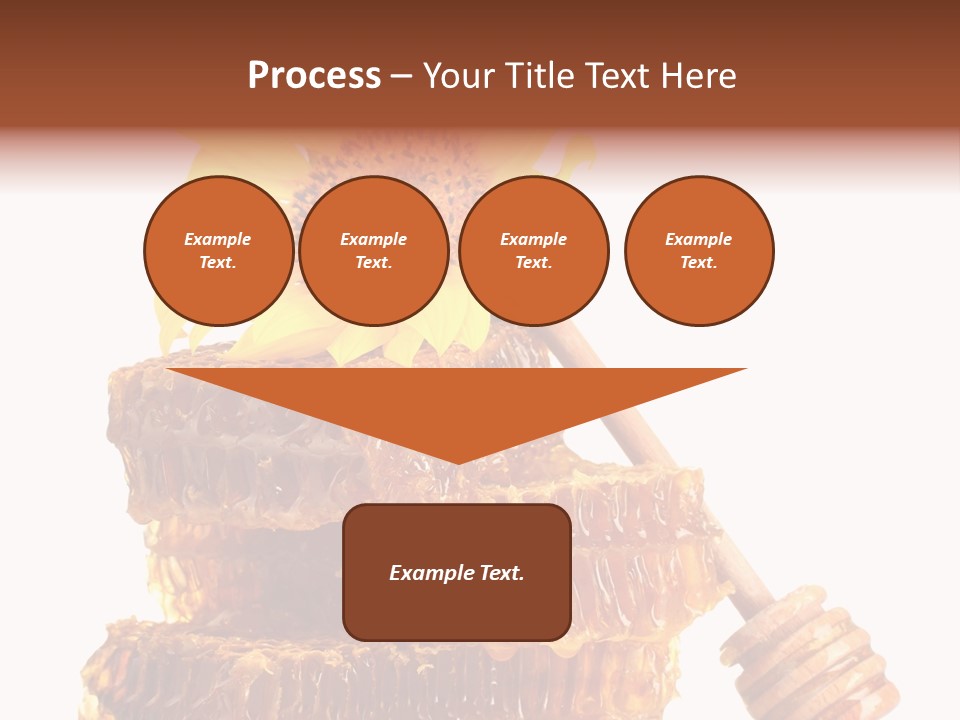 Process – Your Title Text Here

Example Text.

Example Text.

Example Text.

Example Text.

Example Text.